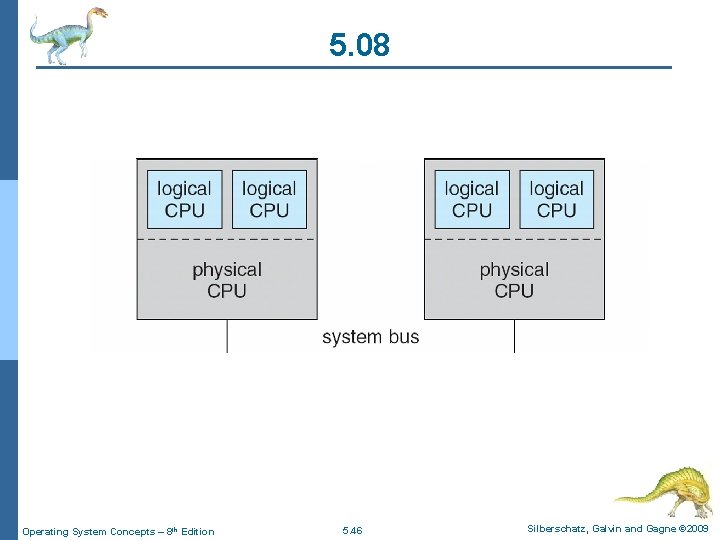 5.08

logical CPU

logical CPU

physical CPU

logical CPU

logical CPU

physical CPU

system bus

Operating System Concepts – 8$^{th}$ Edition

5.46

Silberschatz, Galvin and Gagne ©2009